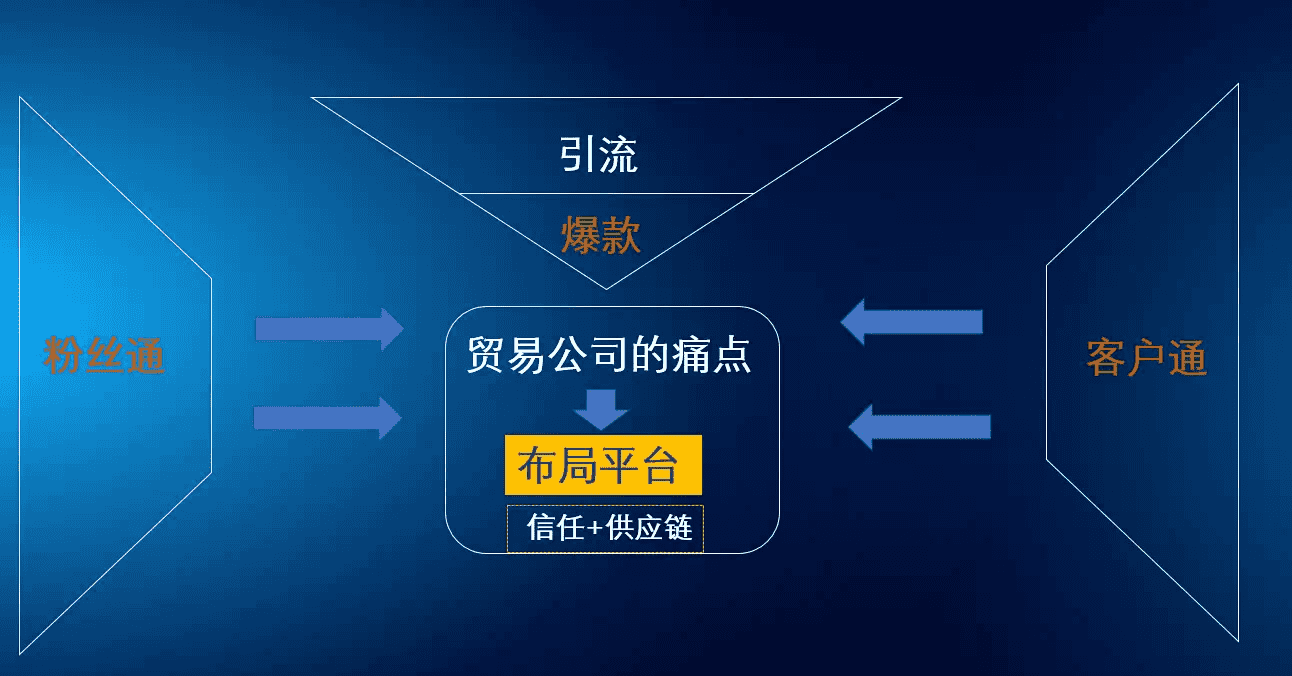 引流

爆款

粉丝通

贸易公司的痛点

布局平台

信任+供应链

客户通